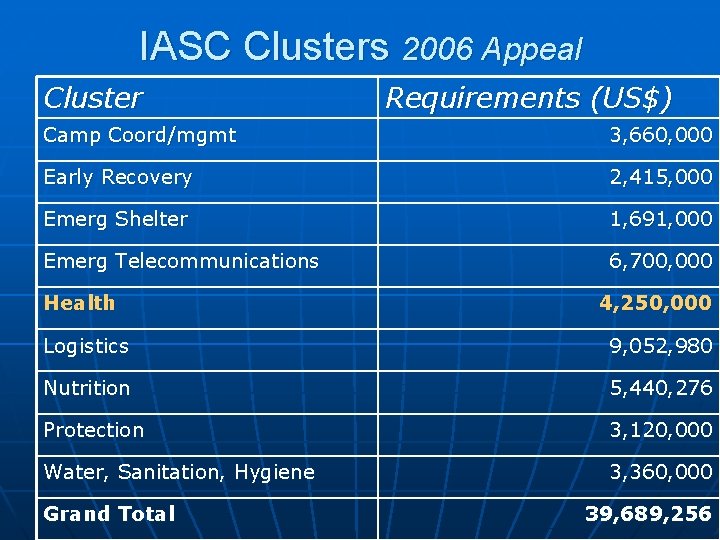 IASC Clusters 2006 Appeal

| Cluster | Requirements (US$) |
|---|---|
| Camp Coord/mgmt | 3,660,000 |
| Early Recovery | 2,415,000 |
| Emerg Shelter | 1,691,000 |
| Emerg Telecommunications | 6,700,000 |
| Health | 4,250,000 |
| Logistics | 9,052,980 |
| Nutrition | 5,440,276 |
| Protection | 3,120,000 |
| Water, Sanitation, Hygiene | 3,360,000 |
| Grand Total | 39,689,256 |